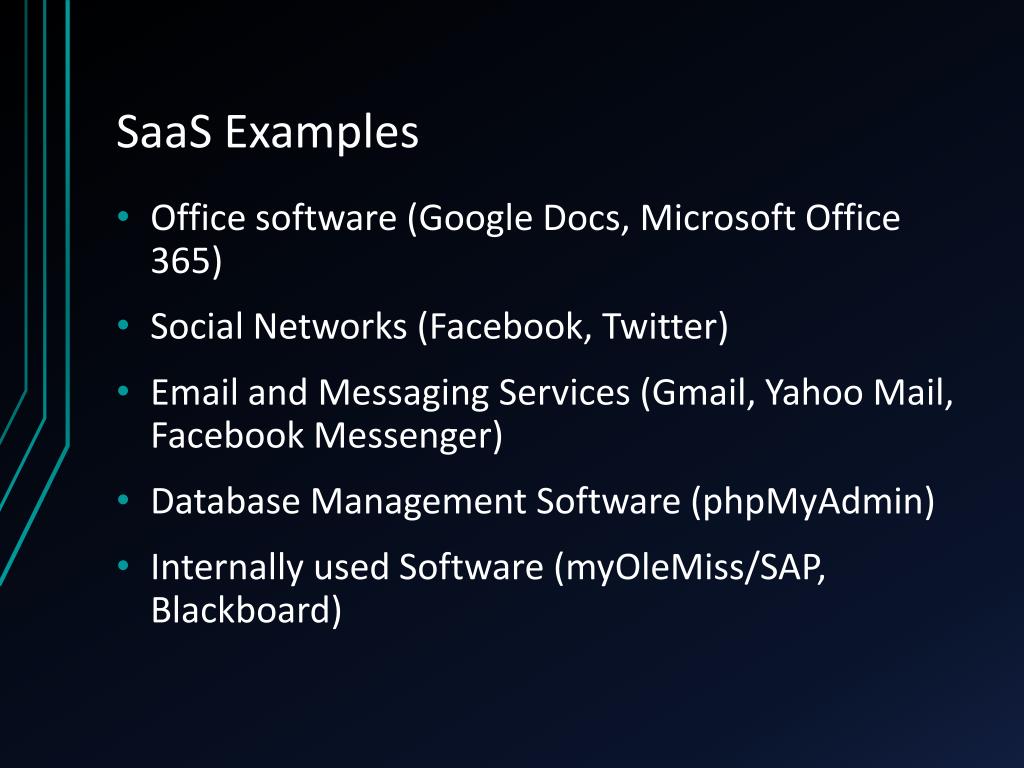 SaaS Examples

• Office software (Google Docs, Microsoft Office 365)

• Social Networks (Facebook, Twitter)

• Email and Messaging Services (Gmail, Yahoo Mail, Facebook Messenger)

• Database Management Software (phpMyAdmin)

• Internally used Software (myOleMiss/SAP, Blackboard)